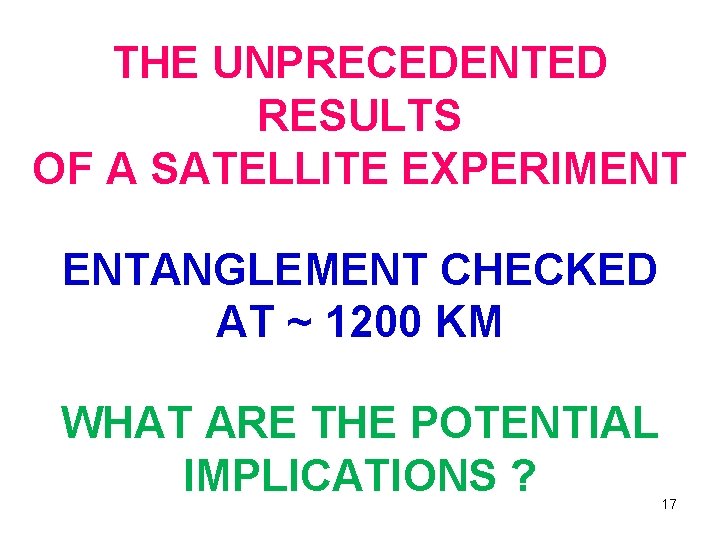 THE UNPRECEDENTED RESULTS OF A SATELLITE EXPERIMENT

ENTANGLEMENT CHECKED AT ~ 1200 KM

WHAT ARE THE POTENTIAL IMPLICATIONS ?

17